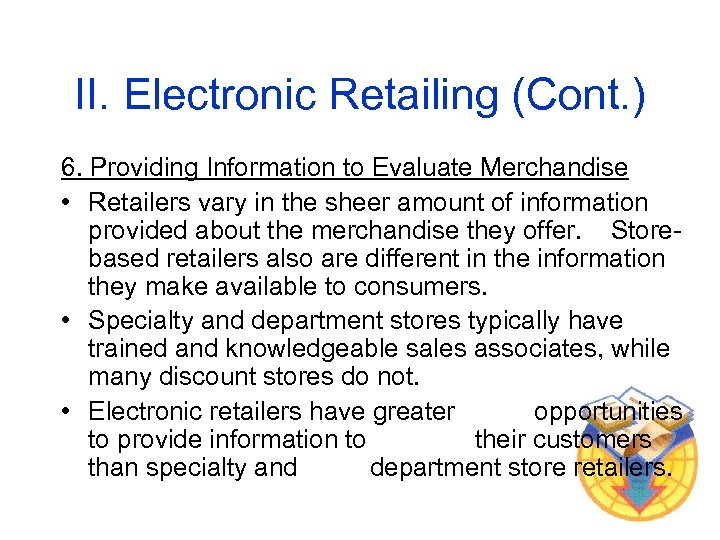 II. Electronic Retailing (Cont.)

6. Providing Information to Evaluate Merchandise

• Retailers vary in the sheer amount of information provided about the merchandise they offer. Store-based retailers also are different in the information they make available to consumers.

• Specialty and department stores typically have trained and knowledgeable sales associates, while many discount stores do not.

• Electronic retailers have greater opportunities to provide information to their customers than specialty and department store retailers.